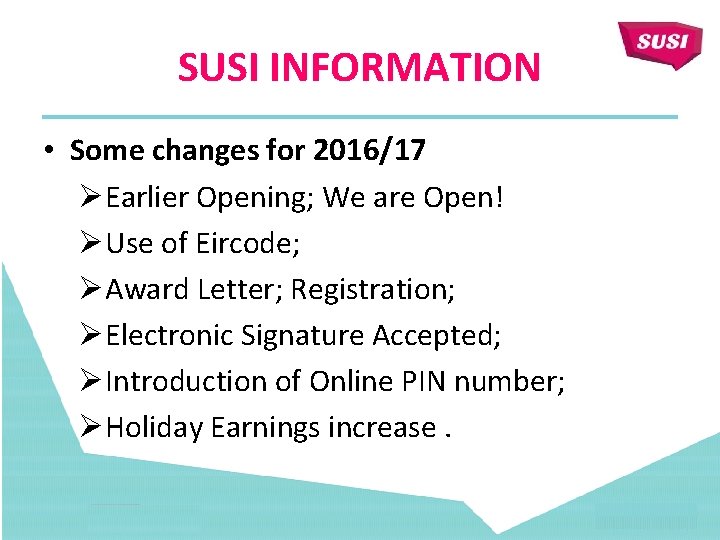 SUSI

SUSI INFORMATION

• Some changes for 2016/17

➢ Earlier Opening; We are Open!

➢ Use of Eircode;

➢ Award Letter; Registration;

➢ Electronic Signature Accepted;

➢ Introduction of Online PIN number;

➢ Holiday Earnings increase .